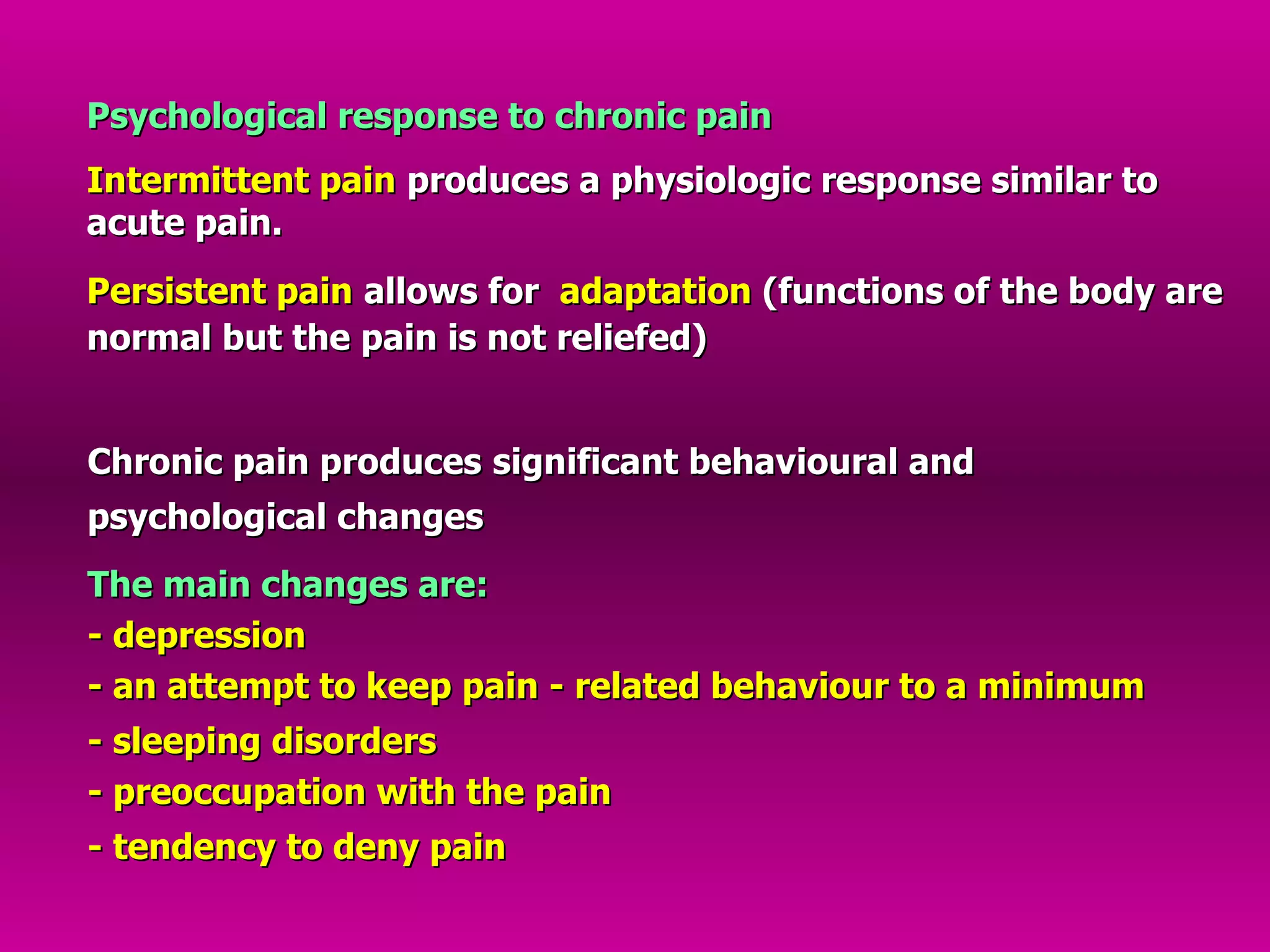 Psychological response to chronic pain

Intermittent pain produces a physiologic response similar to acute pain.

Persistent pain allows for adaptation (functions of the body are normal but the pain is not reliefed)

Chronic pain produces significant behavioural and psychological changes

The main changes are:
- depression
- an attempt to keep pain - related behaviour to a minimum
- sleeping disorders
- preoccupation with the pain
- tendency to deny pain